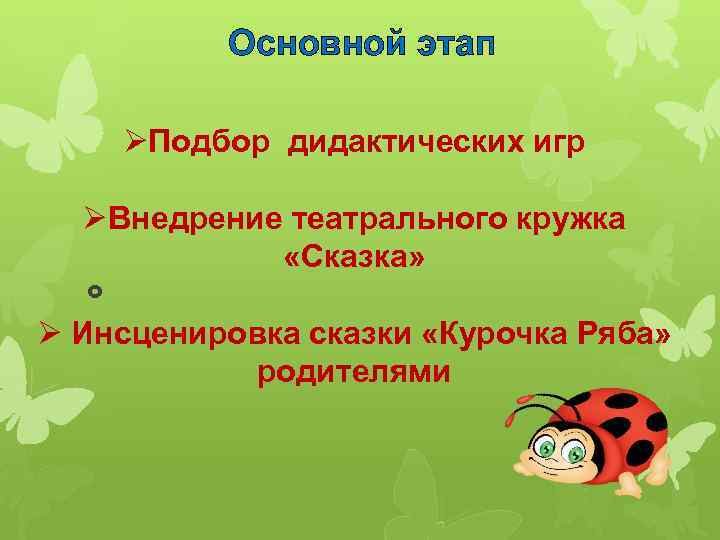 Основной этап

➢Подбор  дидактических игр

➢Внедрение театрального кружка «Сказка»

➢ Инсценировка сказки «Курочка Ряба» родителями